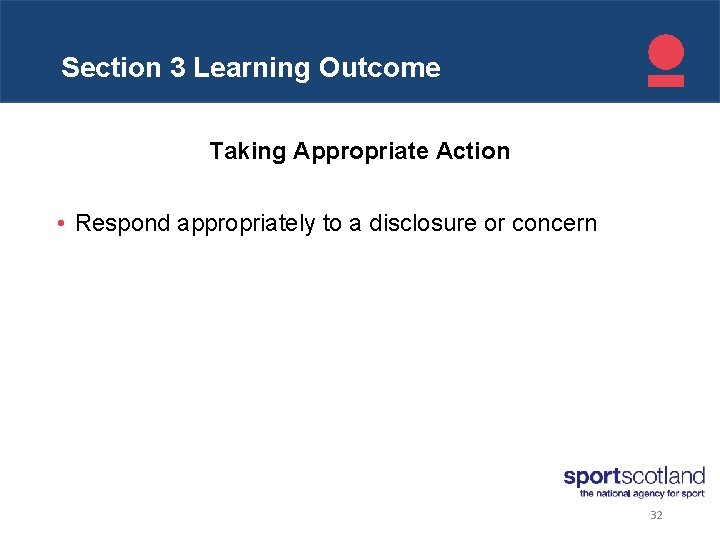 Section 3 Learning Outcome

Taking Appropriate Action

• Respond appropriately to a disclosure or concern

sportscotland
the national agency for sport

32